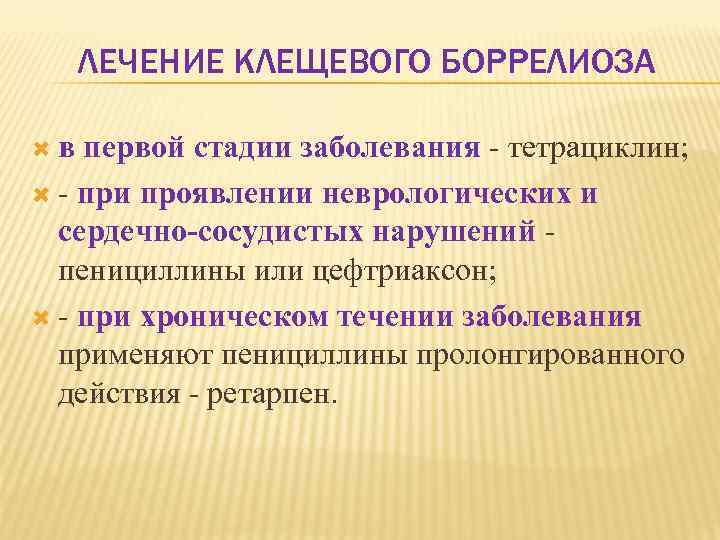 ЛЕЧЕНИЕ КЛЕЩЕВОГО БОРРЕЛИОЗА

в первой стадии заболевания - тетрациклин;

- при проявлении неврологических и сердечно-сосудистых нарушений - пенициллины или цефтриаксон;

- при хроническом течении заболевания применяют пенициллины пролонгированного действия - ретарпен.